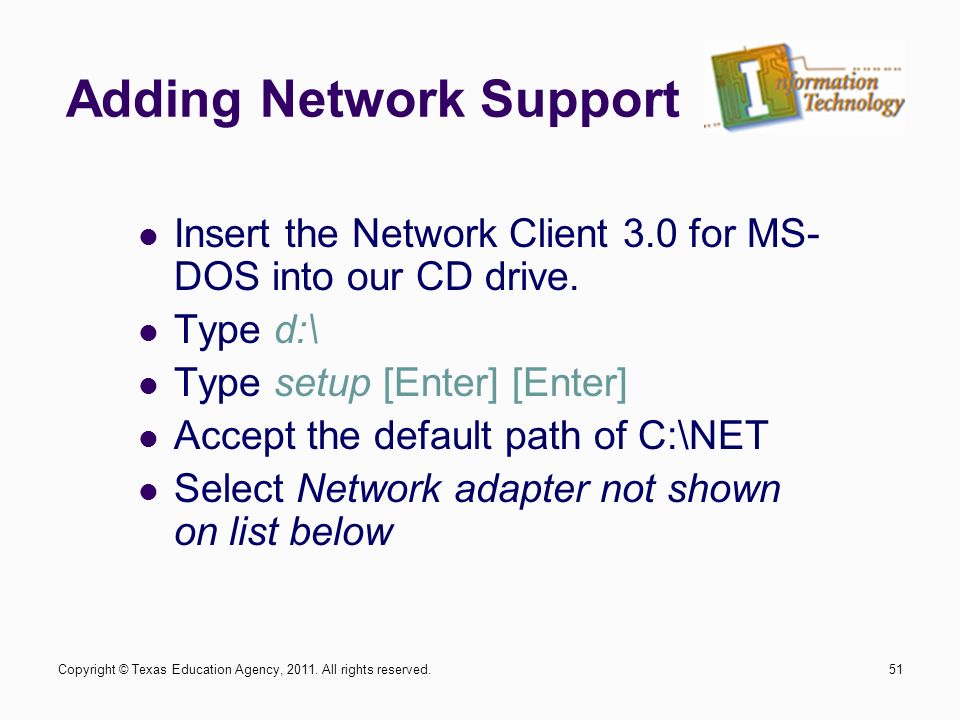 Adding Network Support

Information Technology

- Insert the Network Client 3.0 for MS-DOS into our CD drive.
- Type d:\
- Type setup [Enter] [Enter]
- Accept the default path of C:\NET
- Select Network adapter not shown on list below

Copyright © Texas Education Agency, 2011. All rights reserved.

51